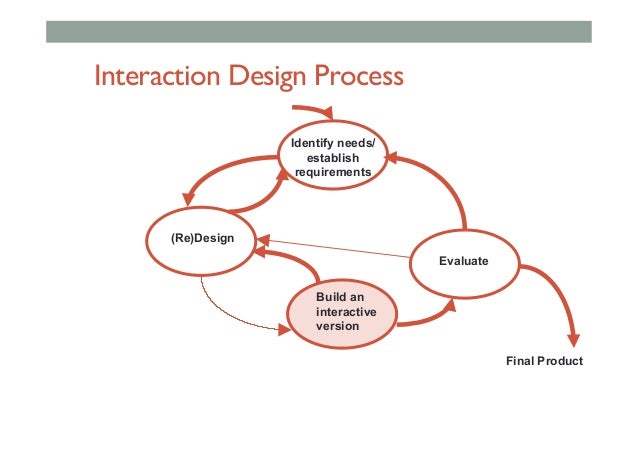 Interaction Design Process

Identify needs/ establish requirements

(Re)Design

Evaluate

Build an interactive version

Final Product